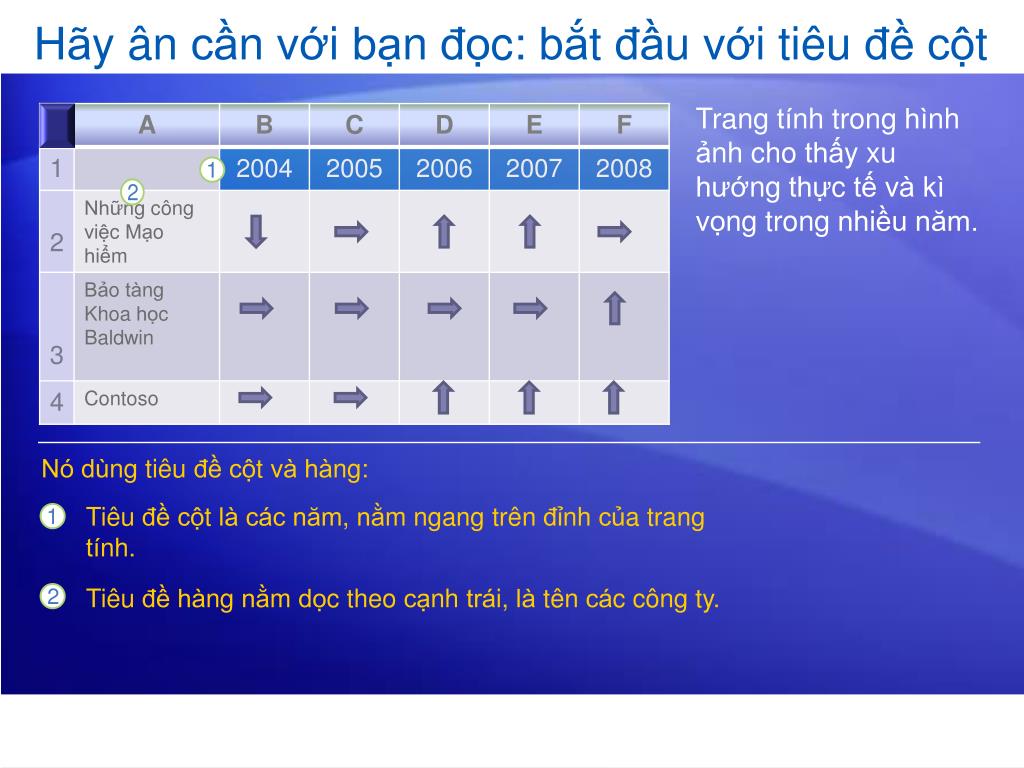 Hãy ân cần với bạn đọc: bắt đầu với tiêu đề cột

|  | A | B | C | D | E | F |
|---|---|---|---|---|---|---|
| 1 | 1 | 2004 | 2005 | 2006 | 2007 | 2008 |
| 2 | 2 Những công việc Mạo hiểm |  |  |  |  |  |
| 3 | Bảo tàng Khoa học Baldwin |  |  |  |  |  |
| 4 | Contoso |  |  |  |  |  |

Trang tính trong hình ảnh cho thấy xu hướng thực tế và kì vọng trong nhiều năm.

Nó dùng tiêu đề cột và hàng:

1 Tiêu đề cột là các năm, nằm ngang trên đỉnh của trang tính.

2 Tiêu đề hàng nằm dọc theo cạnh trái, là tên các công ty.